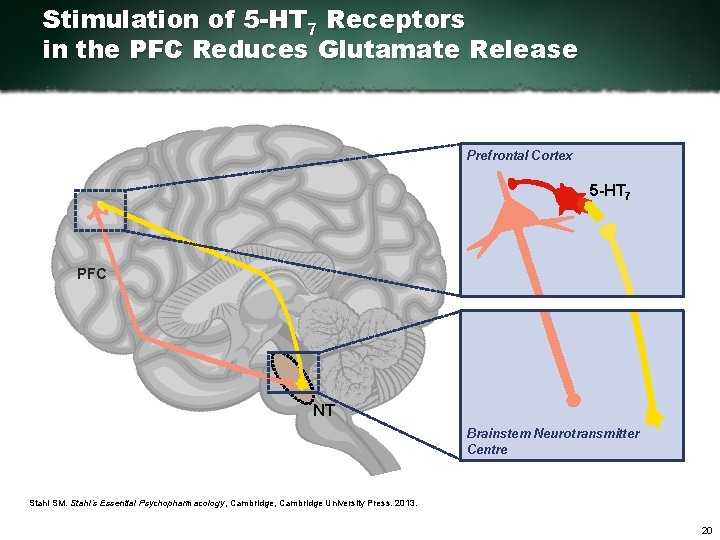 Stimulation of 5-HT$_7$ Receptors in the PFC Reduces Glutamate Release

PFC

NT

Prefrontal Cortex

5-HT$_7$

Brainstem Neurotransmitter Centre

Stahl SM. Stahl's Essential Psychopharmacology, Cambridge, Cambridge University Press. 2013.

20